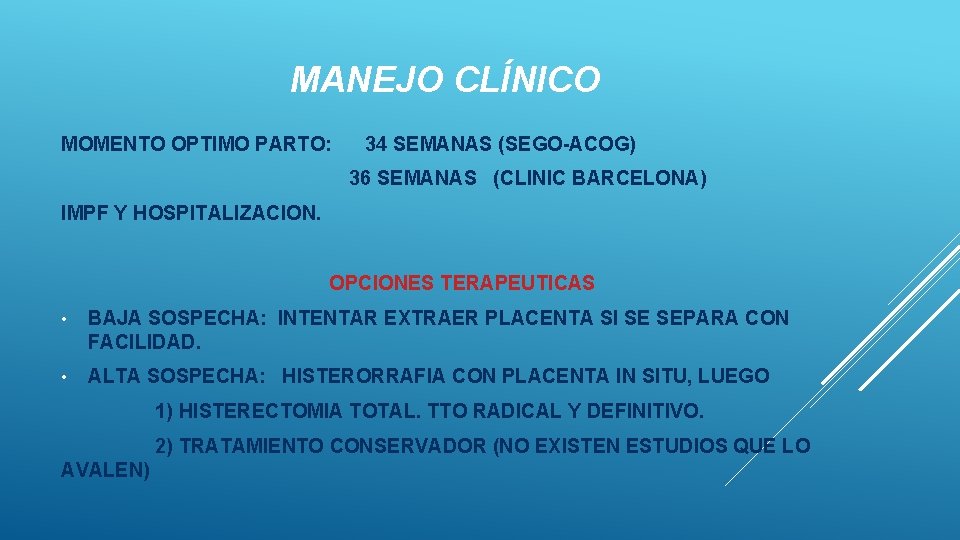 MANEJO CLÍNICO

MOMENTO OPTIMO PARTO: 34 SEMANAS (SEGO-ACOG)

36 SEMANAS (CLINIC BARCELONA)

IMPF Y HOSPITALIZACION.

OPCIONES TERAPEUTICAS

• BAJA SOSPECHA: INTENTAR EXTRAER PLACENTA SI SE SEPARA CON FACILIDAD.

• ALTA SOSPECHA: HISTERORRAFIA CON PLACENTA IN SITU, LUEGO

1) HISTERECTOMIA TOTAL. TTO RADICAL Y DEFINITIVO.

2) TRATAMIENTO CONSERVADOR (NO EXISTEN ESTUDIOS QUE LO AVALEN)